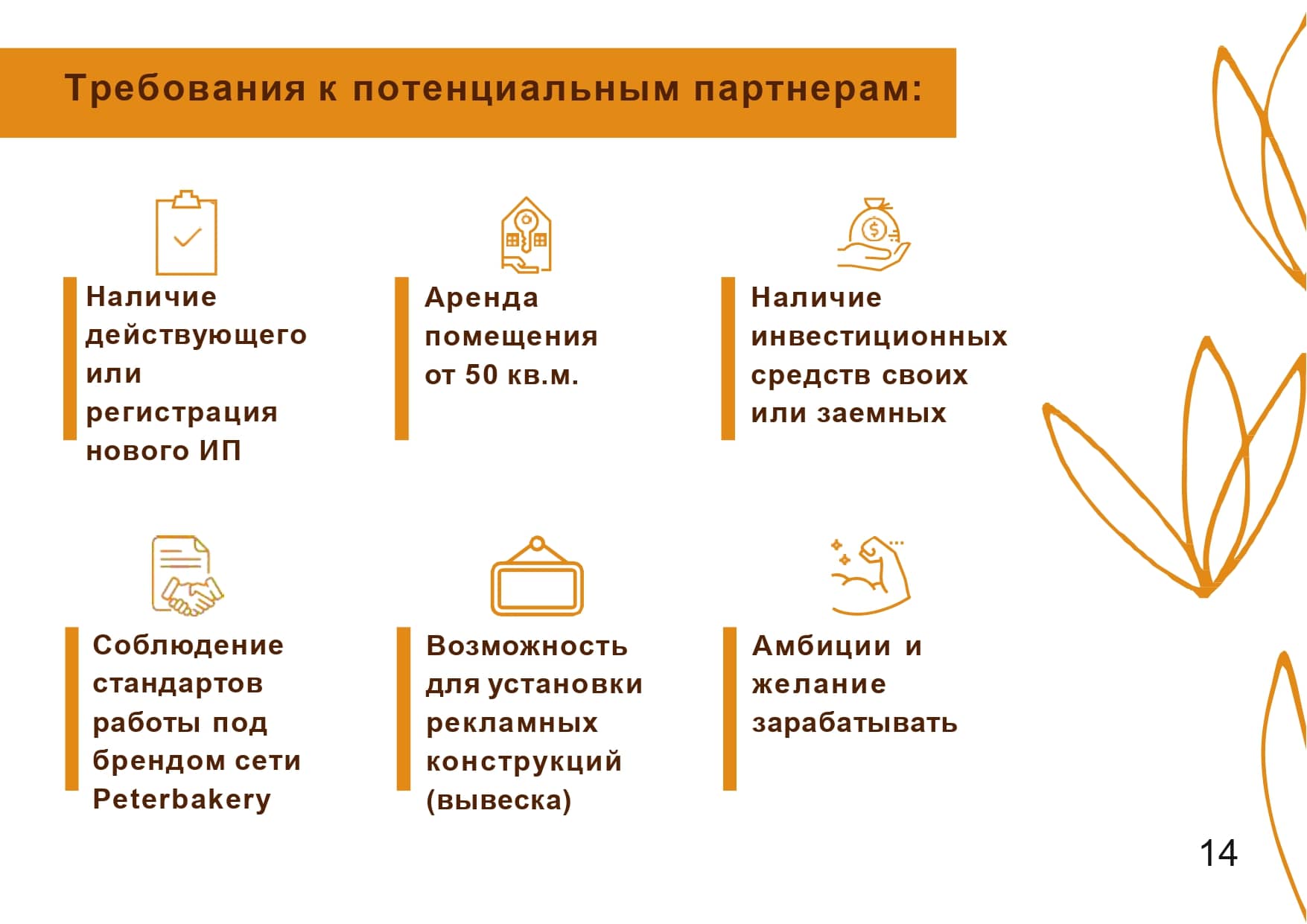 Требования к потенциальным партнерам:

Наличие действующего или регистрация нового ИП

Аренда помещения от 50 кв.м.

Наличие инвестиционных средств своих или заемных

Соблюдение стандартов работы под брендом сети Peterbakery

Возможность для установки рекламных конструкций (вывеска)

Амбиции и желание зарабатывать

14